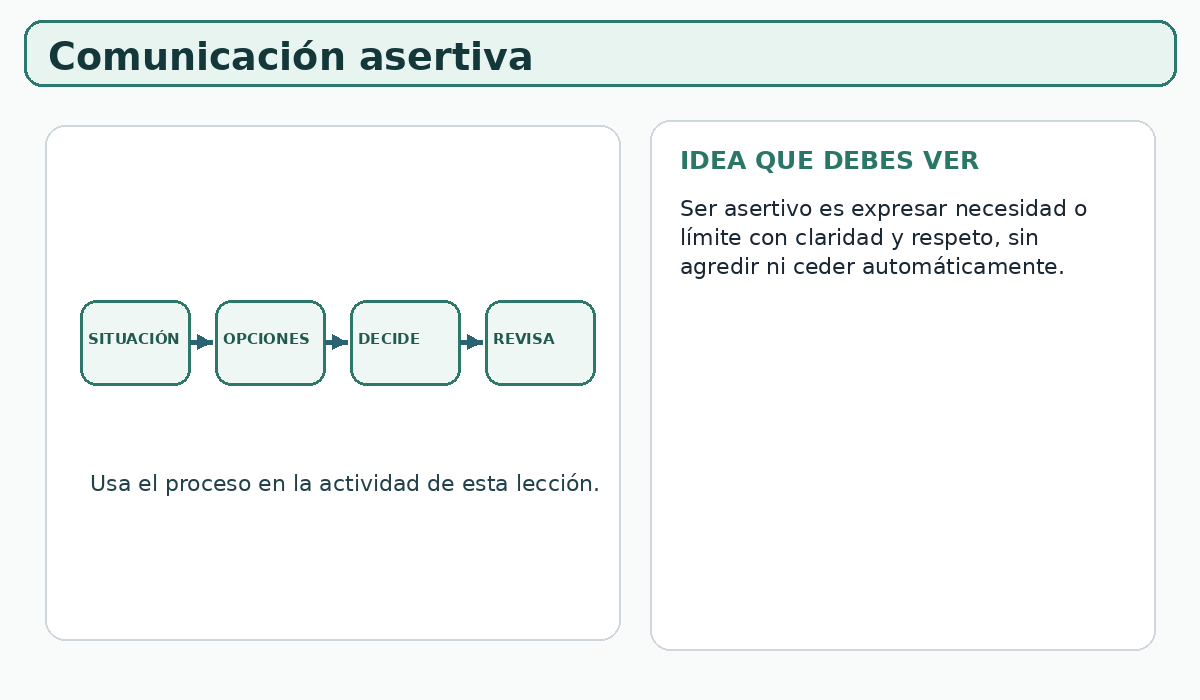 Comunicación asertiva

SITUACIÓN

OPCIONES

DECIDE

REVISA

Usa el proceso en la actividad de esta lección.

IDEA QUE DEBES VER

Ser asertivo es expresar necesidad o límite con claridad y respeto, sin agredir ni ceder automáticamente.